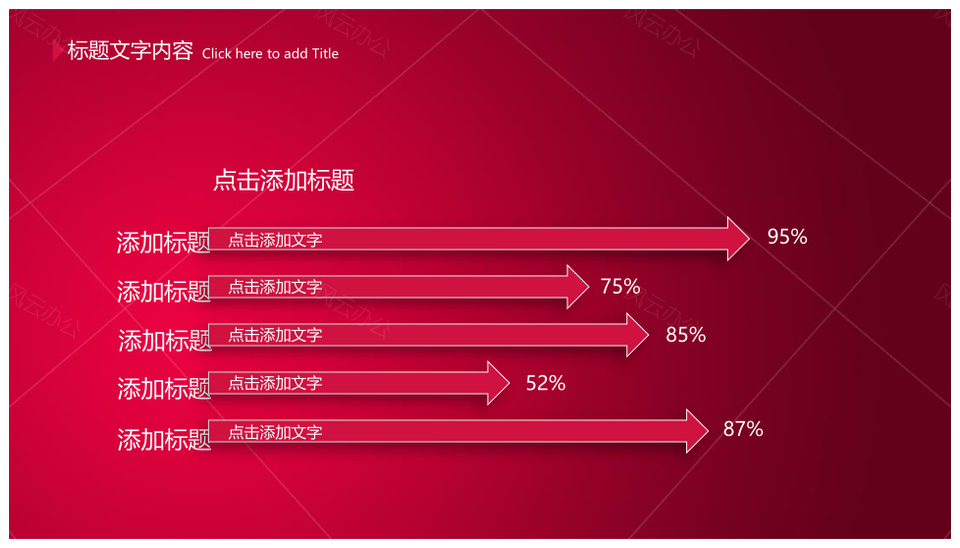 标题文字内容 Click here to add Title

点击添加标题

添加标题 点击添加文字 95%

添加标题 点击添加文字 75%

添加标题 点击添加文字 85%

添加标题 点击添加文字 52%

添加标题 点击添加文字 87%